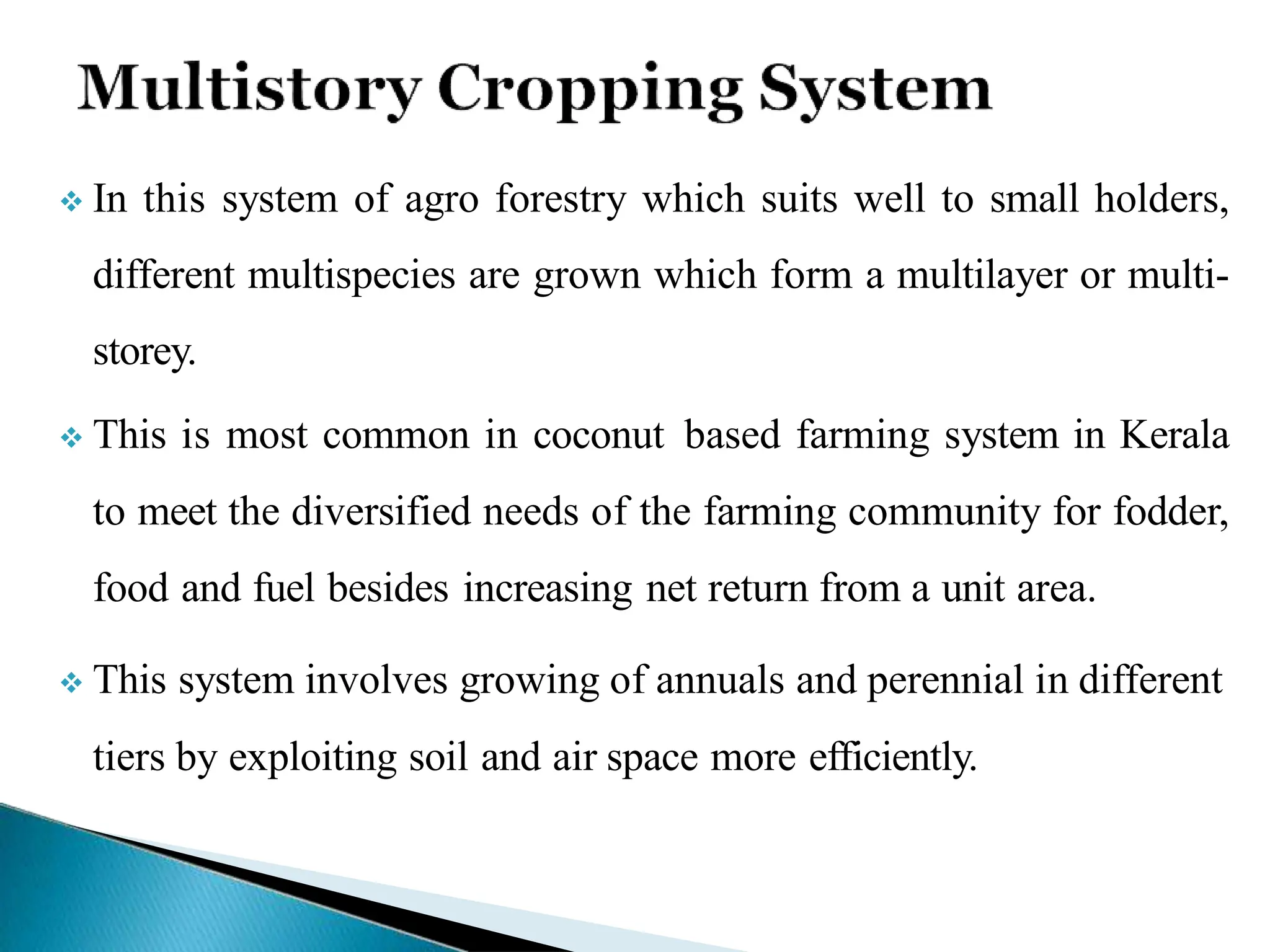 Multistory Cropping System

❖ In this system of agro forestry which suits well to small holders, different multispecies are grown which form a multilayer or multi-storey.

❖ This is most common in coconut based farming system in Kerala to meet the diversified needs of the farming community for fodder, food and fuel besides increasing net return from a unit area.

❖ This system involves growing of annuals and perennial in different tiers by exploiting soil and air space more efficiently.